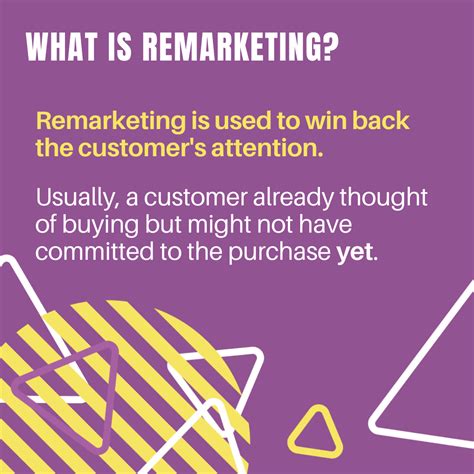 WHAT IS REMARKETING?

Remarketing is used to win back the customer's attention.

Usually, a customer already thought of buying but might not have committed to the purchase yet.